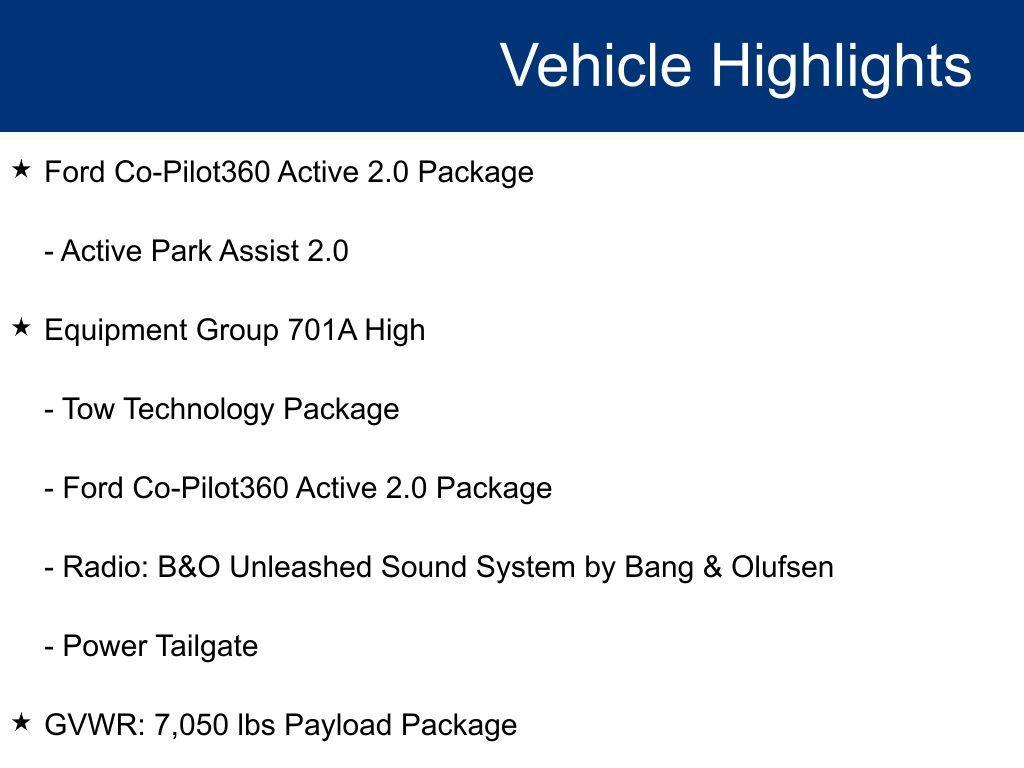 Vehicle Highlights

★ Ford Co-Pilot360 Active 2.0 Package

- Active Park Assist 2.0

★ Equipment Group 701A High

- Tow Technology Package

- Ford Co-Pilot360 Active 2.0 Package

- Radio: B&O Unleashed Sound System by Bang & Olufsen

- Power Tailgate

★ GVWR: 7,050 lbs Payload Package